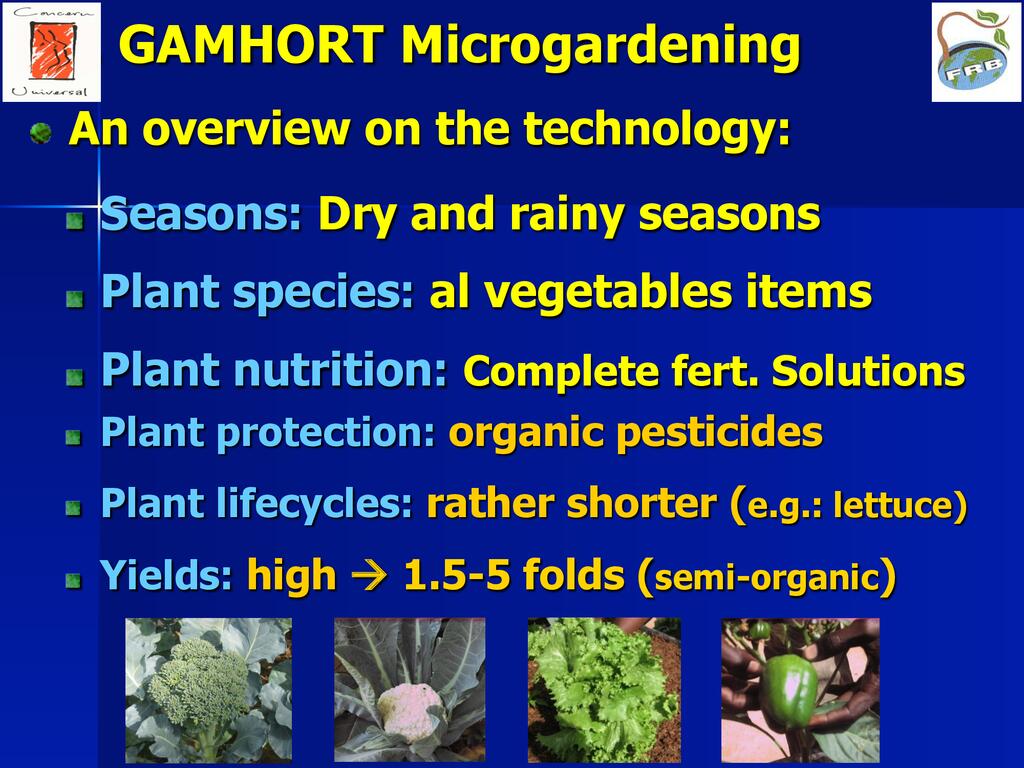 Concern Universal

GAMHORT Microgardening

FRB

An overview on the technology:

Seasons: Dry and rainy seasons

Plant species: al vegetables items

Plant nutrition: Complete fert. Solutions

Plant protection: organic pesticides

Plant lifecycles: rather shorter (e.g.: lettuce)

Yields: high → 1.5-5 folds (semi-organic)